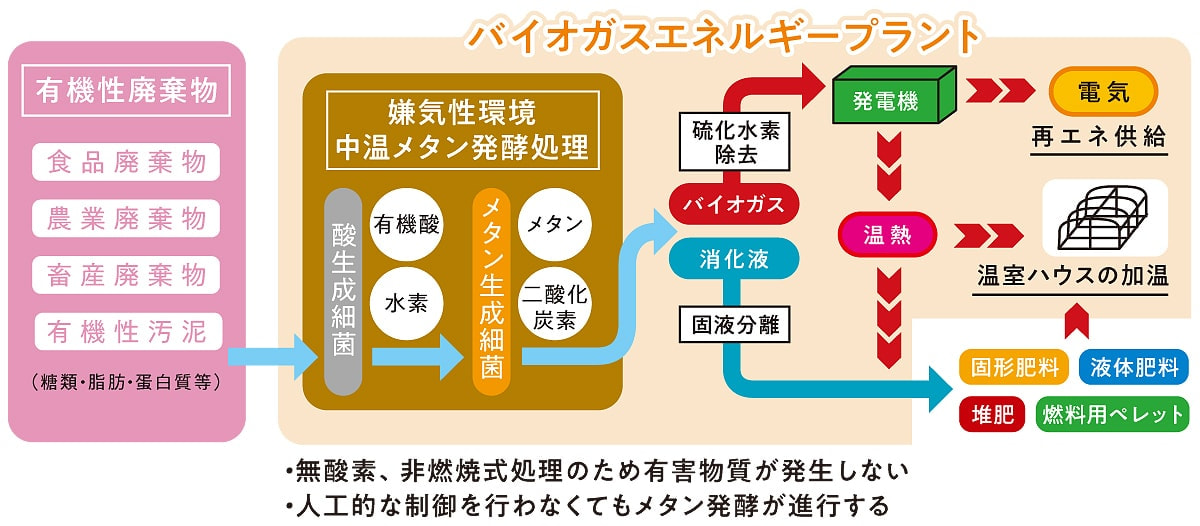 バイオガスエネルギープラント

有機性廃棄物

食品廃棄物

農業廃棄物

畜産廃棄物

有機性汚泥

（糖類･脂肪･蛋白質等）

嫌気性環境
中温メタン発酵処理

酸生成細菌

有機酸

水素

メタン生成細菌

メタン

二酸化炭素

硫化水素除去

バイオガス

消化液

固液分離

発電機

電気

再エネ供給

温熱

温室ハウスの加温

固形肥料

液体肥料

堆肥

燃料用ペレット

･無酸素、非燃焼式処理のため有害物質が発生しない
･人工的な制御を行わなくてもメタン発酵が進行する